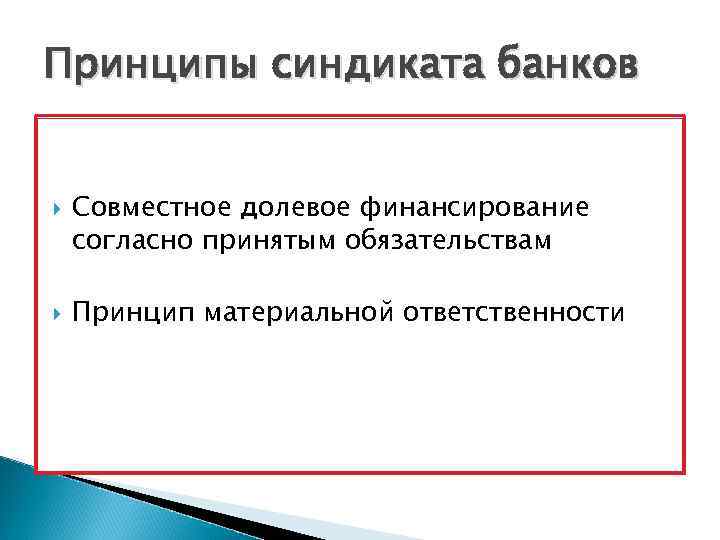 Принципы синдиката банков

Совместное долевое финансирование согласно принятым обязательствам

Принцип материальной ответственности